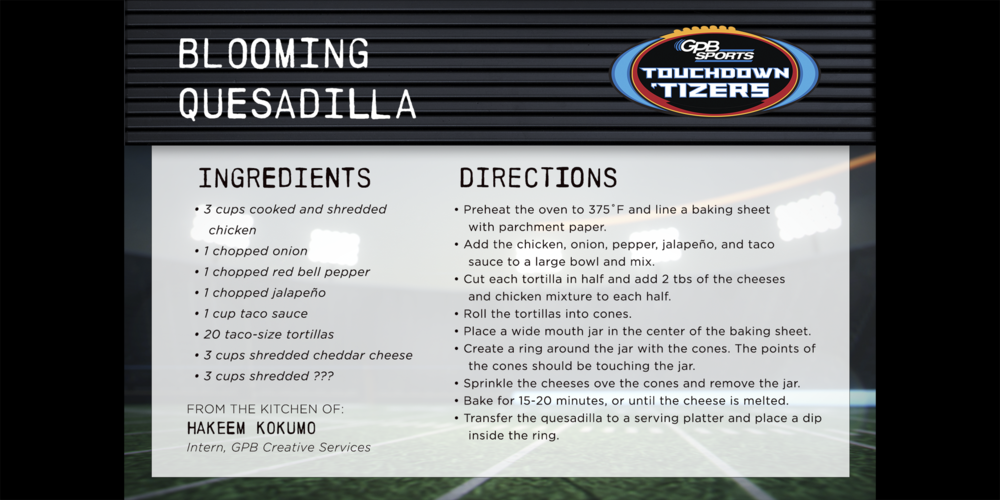 BLOOMING QUESADILLA

GPB SPORTS
TOUCHDOWN 'TIZERS

INGREDIENTS

• 3 cups cooked and shredded chicken
• 1 chopped onion
• 1 chopped red bell pepper
• 1 chopped jalapeño
• 1 cup taco sauce
• 20 taco-size tortillas
• 3 cups shredded cheddar cheese
• 3 cups shredded ???

FROM THE KITCHEN OF:
HAKEEM KOKUMO
Intern, GPB Creative Services

DIRECTIONS

• Preheat the oven to 375˚F and line a baking sheet with parchment paper.
• Add the chicken, onion, pepper, jalapeño, and taco sauce to a large bowl and mix.
• Cut each tortilla in half and add 2 tbs of the cheeses and chicken mixture to each half.
• Roll the tortillas into cones.
• Place a wide mouth jar in the center of the baking sheet.
• Create a ring around the jar with the cones. The points of the cones should be touching the jar.
• Sprinkle the cheeses ove the cones and remove the jar.
• Bake for 15-20 minutes, or until the cheese is melted.
• Transfer the quesadilla to a serving platter and place a dip inside the ring.